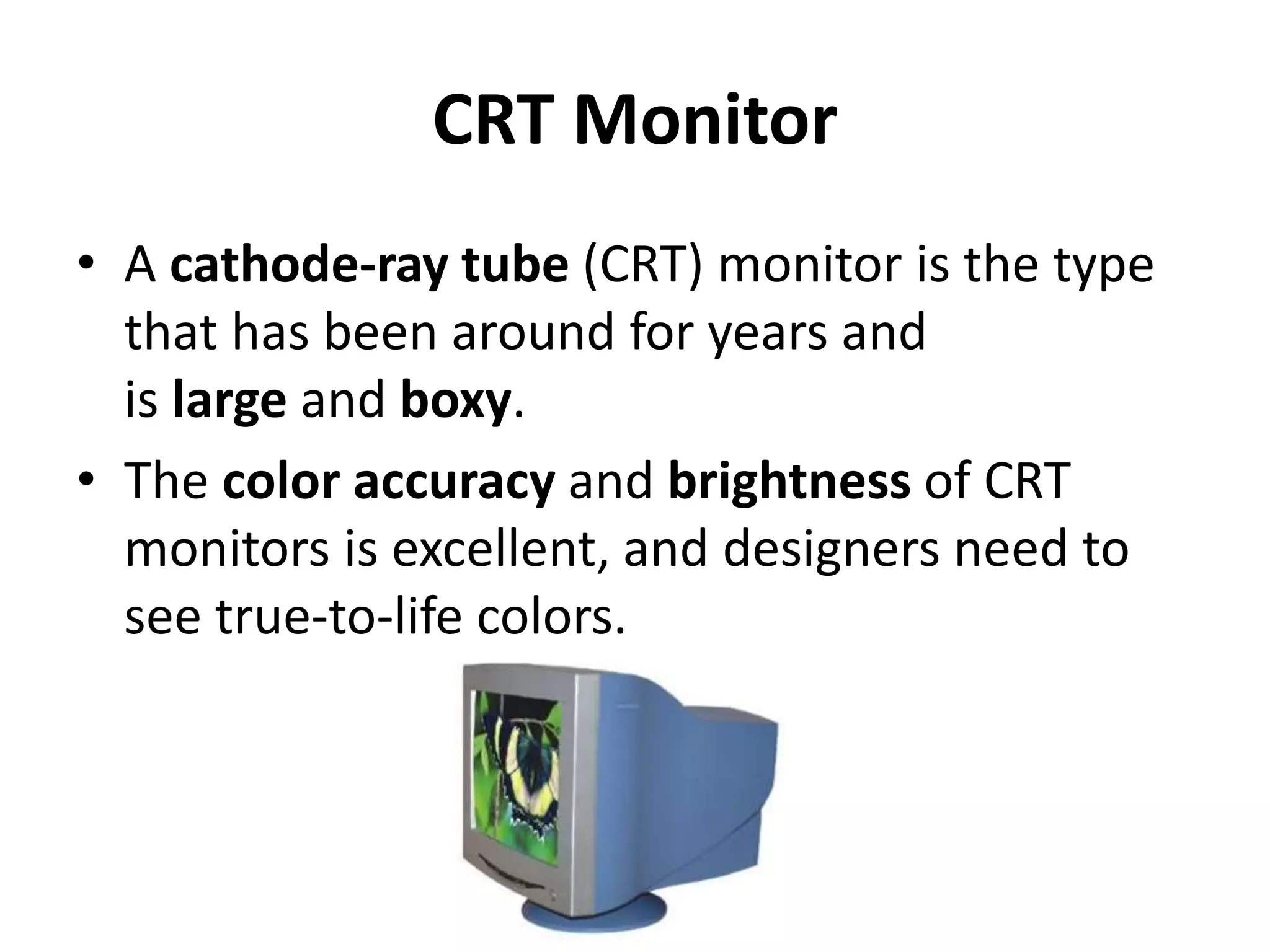 CRT Monitor

• A cathode-ray tube (CRT) monitor is the type that has been around for years and is large and boxy.

• The color accuracy and brightness of CRT monitors is excellent, and designers need to see true-to-life colors.